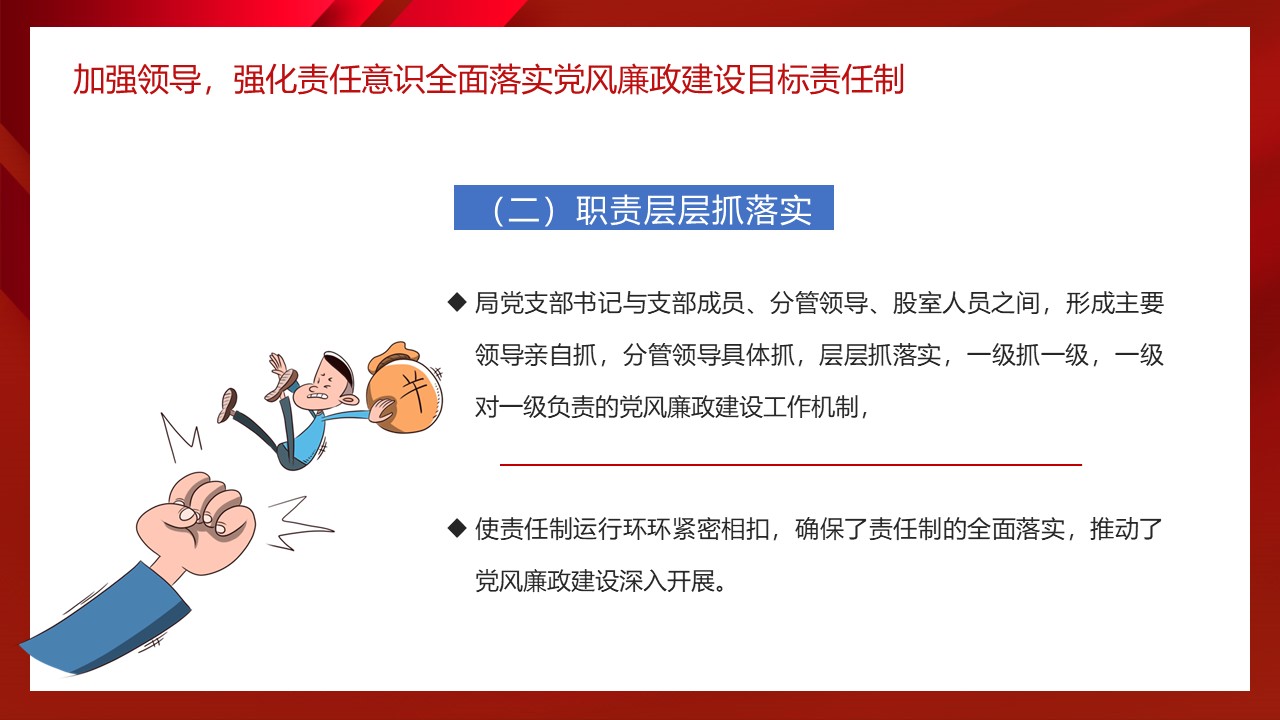 加强领导，强化责任意识全面落实党风廉政建设目标责任制

（二）职责层层抓落实

◆ 局党支部书记与支部成员、分管领导、股室人员之间，形成主要领导亲自抓，分管领导具体抓，层层抓落实，一级抓一级，一级对一级负责的党风廉政建设工作机制，

◆ 使责任制运行环环紧密相扣，确保了责任制的全面落实，推动了党风廉政建设深入开展。

¥